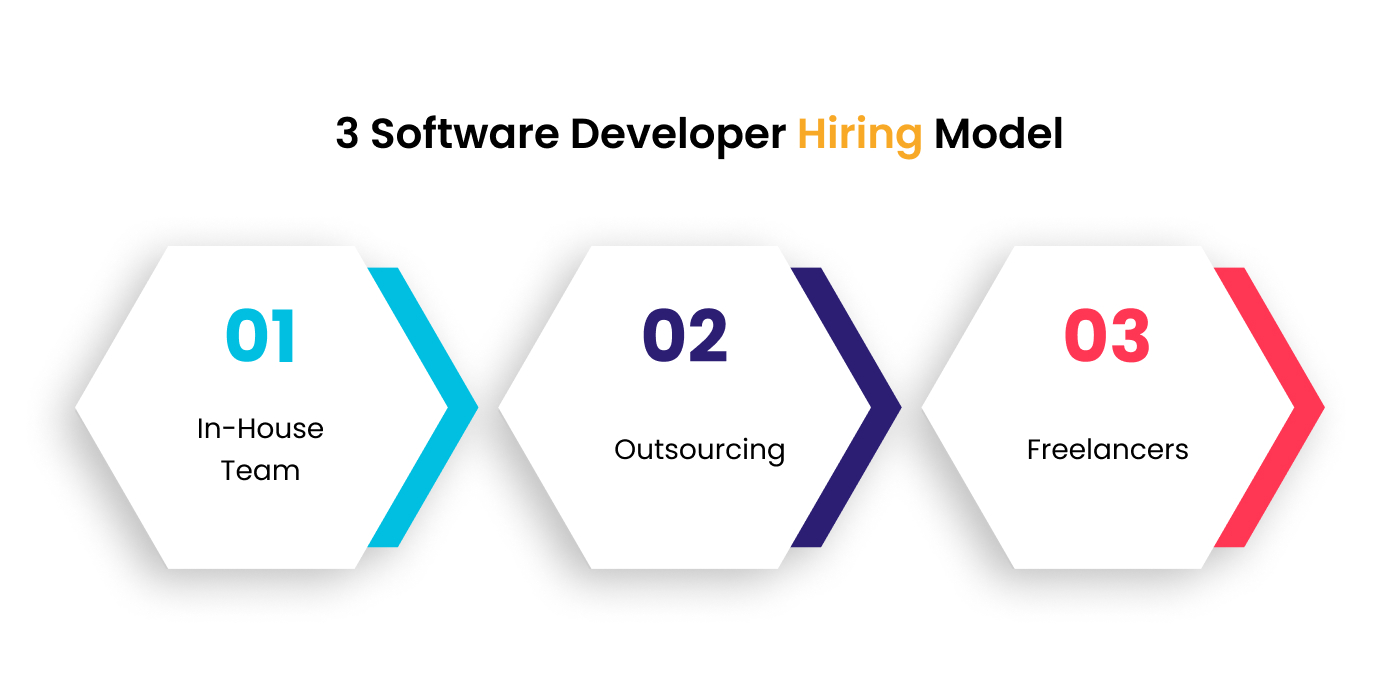 3 Software Developer Hiring Model

01

In-House Team

02

Outsourcing

03

Freelancers